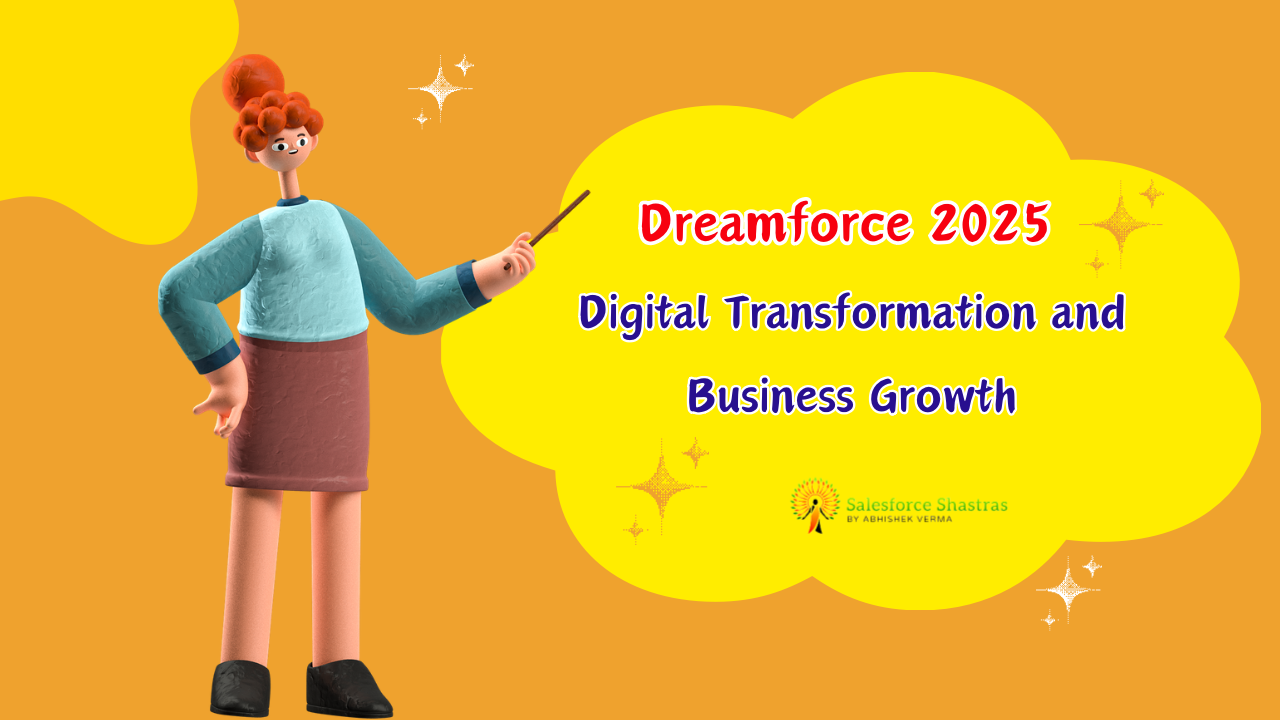 Dreamforce 2025

Digital Transformation and Business Growth

Salesforce Shastras
BY ABHISHEK VERMA